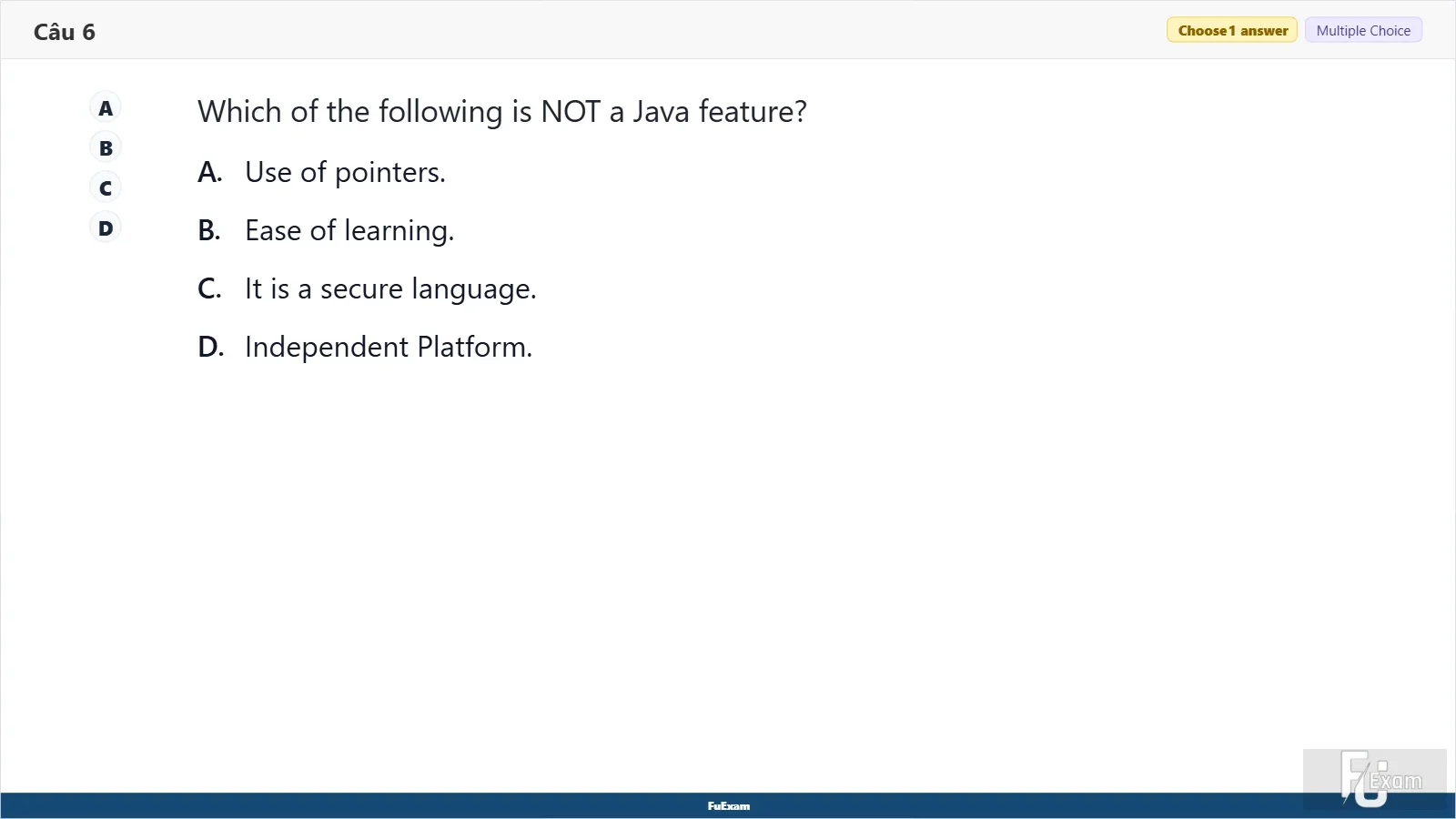 Câu 6

Choose 1 answer Multiple Choice

A
B
C
D

Which of the following is NOT a Java feature?

A. Use of pointers.

B. Ease of learning.

C. It is a secure language.

D. Independent Platform.

FuExam

FU Exam